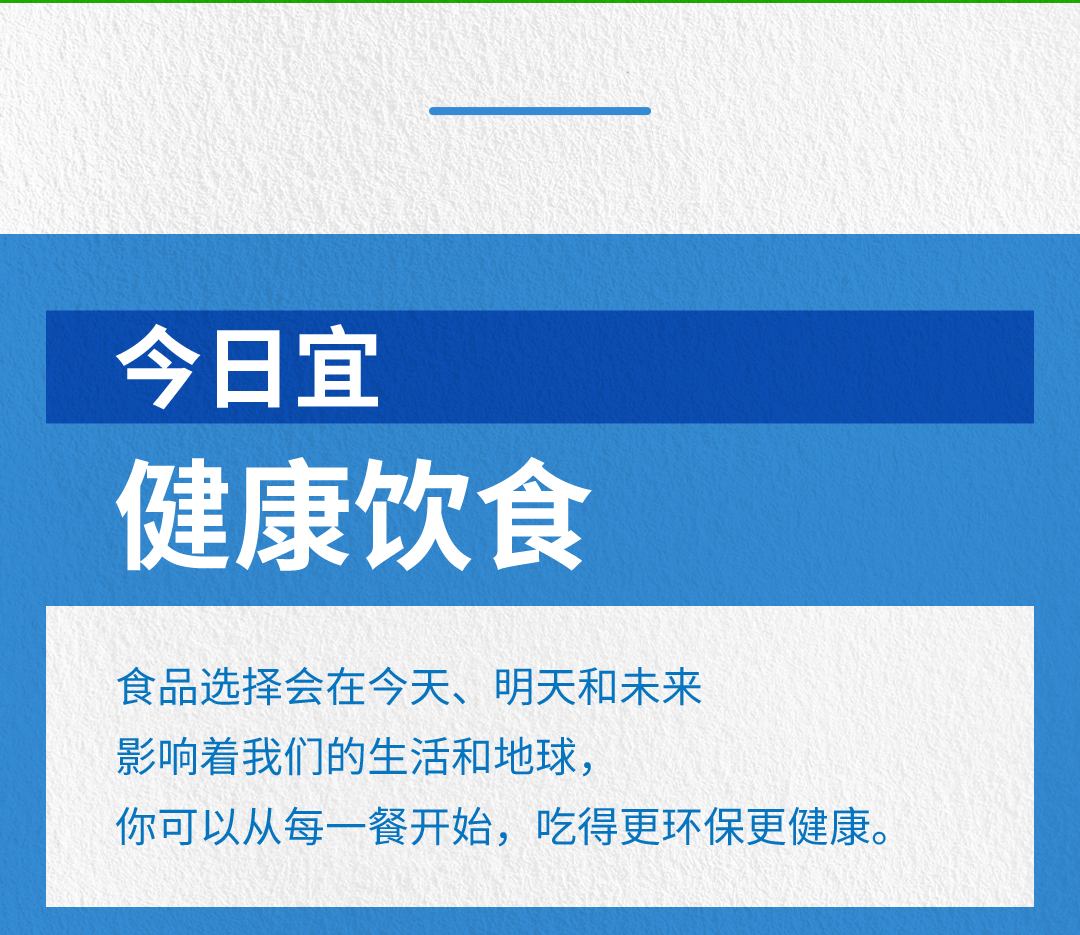 今日宜

健康饮食

食品选择会在今天、明天和未来
影响着我们的生活和地球，
你可以从每一餐开始，吃得更环保更健康。